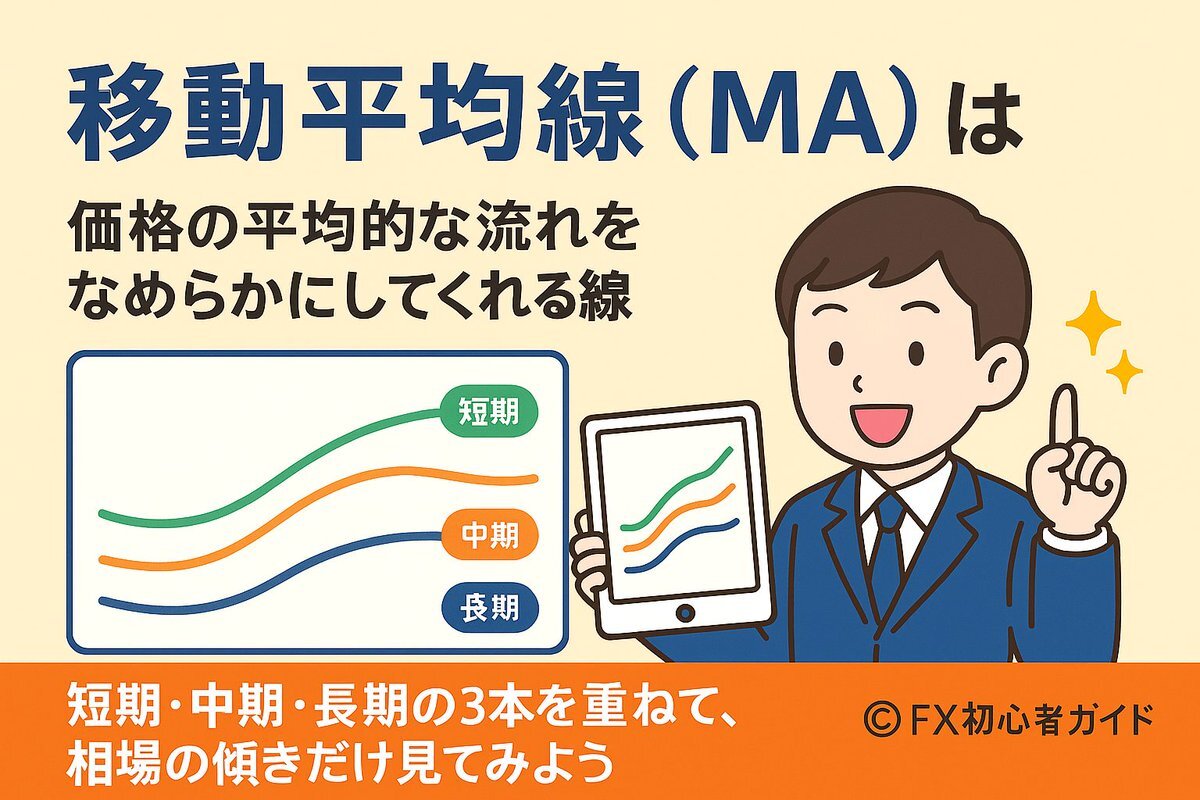 移動平均線(MA)は

価格の平均的な流れをなめらかにしてくれる線

短期

中期

長期

短期・中期・長期の3本を重ねて、相場の傾きだけ見てみよう

© FX初心者ガイド